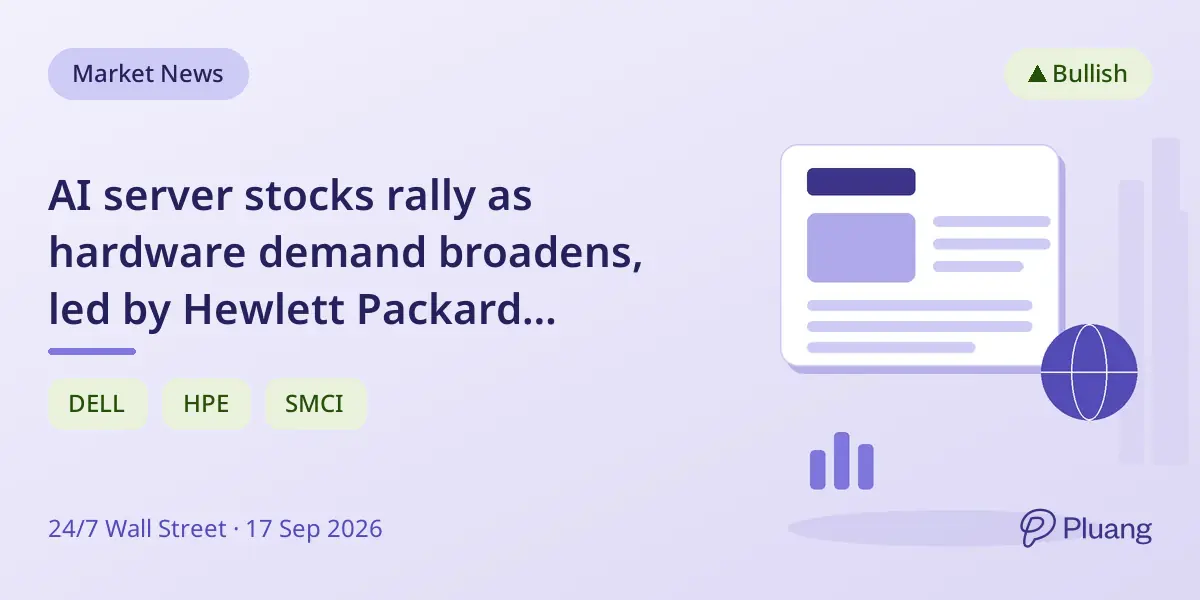 Market News

▲ Bullish

AI server stocks rally as hardware demand broadens, led by Hewlett Packard...

DELL

HPE

SMCI

24/7 Wall Street · 17 Sep 2026

Pluang